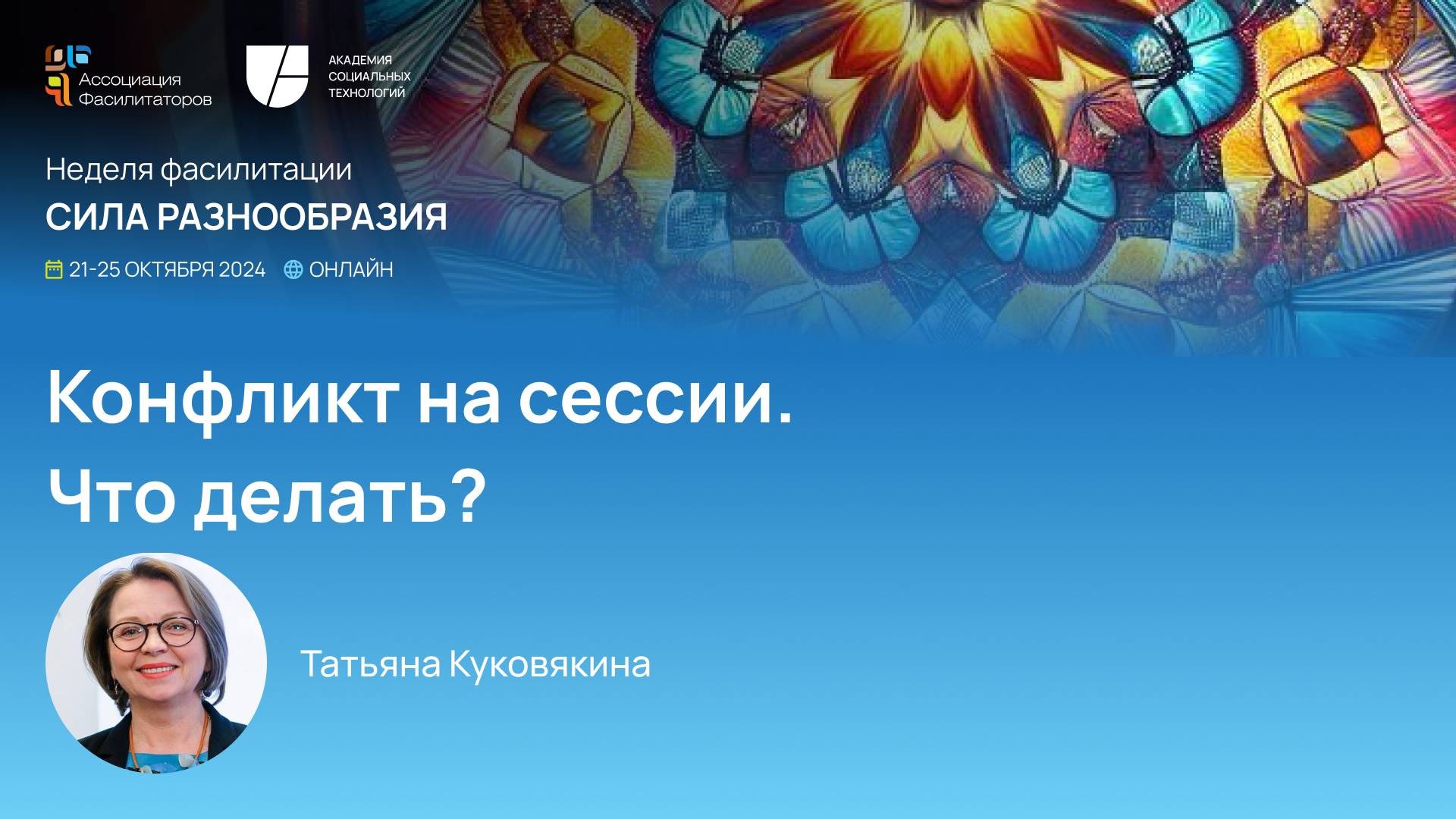 Ассоциация Фасилитаторов

АКАДЕМИЯ СОЦИАЛЬНЫХ ТЕХНОЛОГИЙ

Неделя фасилитации
СИЛА РАЗНООБРАЗИЯ

21-25 ОКТЯБРЯ 2024 ОНЛАЙН

Конфликт на сессии.
Что делать?

Татьяна Куковякина